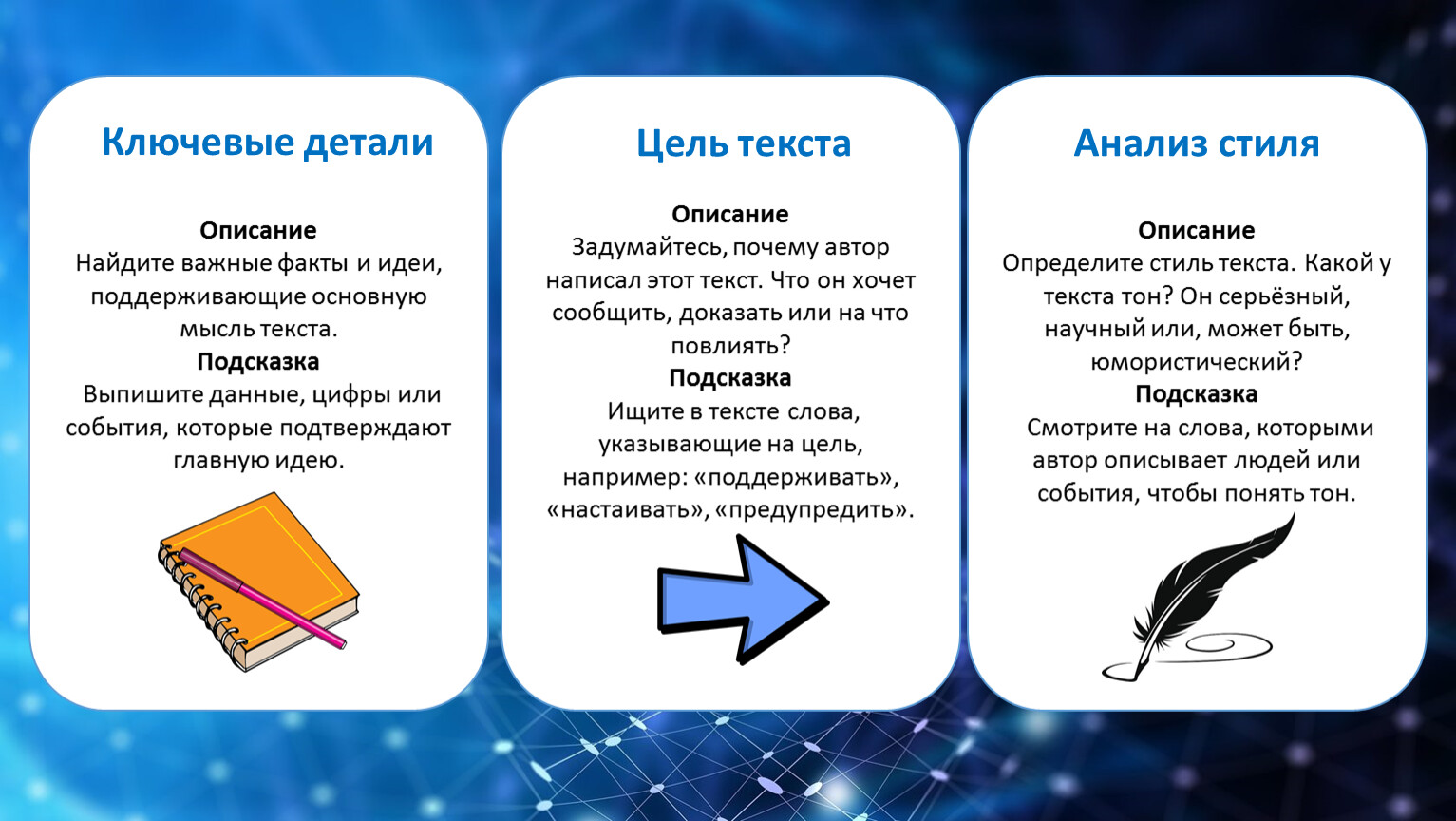 Ключевые детали

Описание
Найдите важные факты и идеи, поддерживающие основную мысль текста.
Подсказка
Выпишите данные, цифры или события, которые подтверждают главную идею.

Цель текста

Описание
Задумайтесь, почему автор написал этот текст. Что он хочет сообщить, доказать или на что повлиять?
Подсказка
Ищите в тексте слова, указывающие на цель, например: «поддерживать», «настаивать», «предупредить».

Анализ стиля

Описание
Определите стиль текста. Какой у текста тон? Он серьёзный, научный или, может быть, юмористический?
Подсказка
Смотрите на слова, которыми автор описывает людей или события, чтобы понять тон.